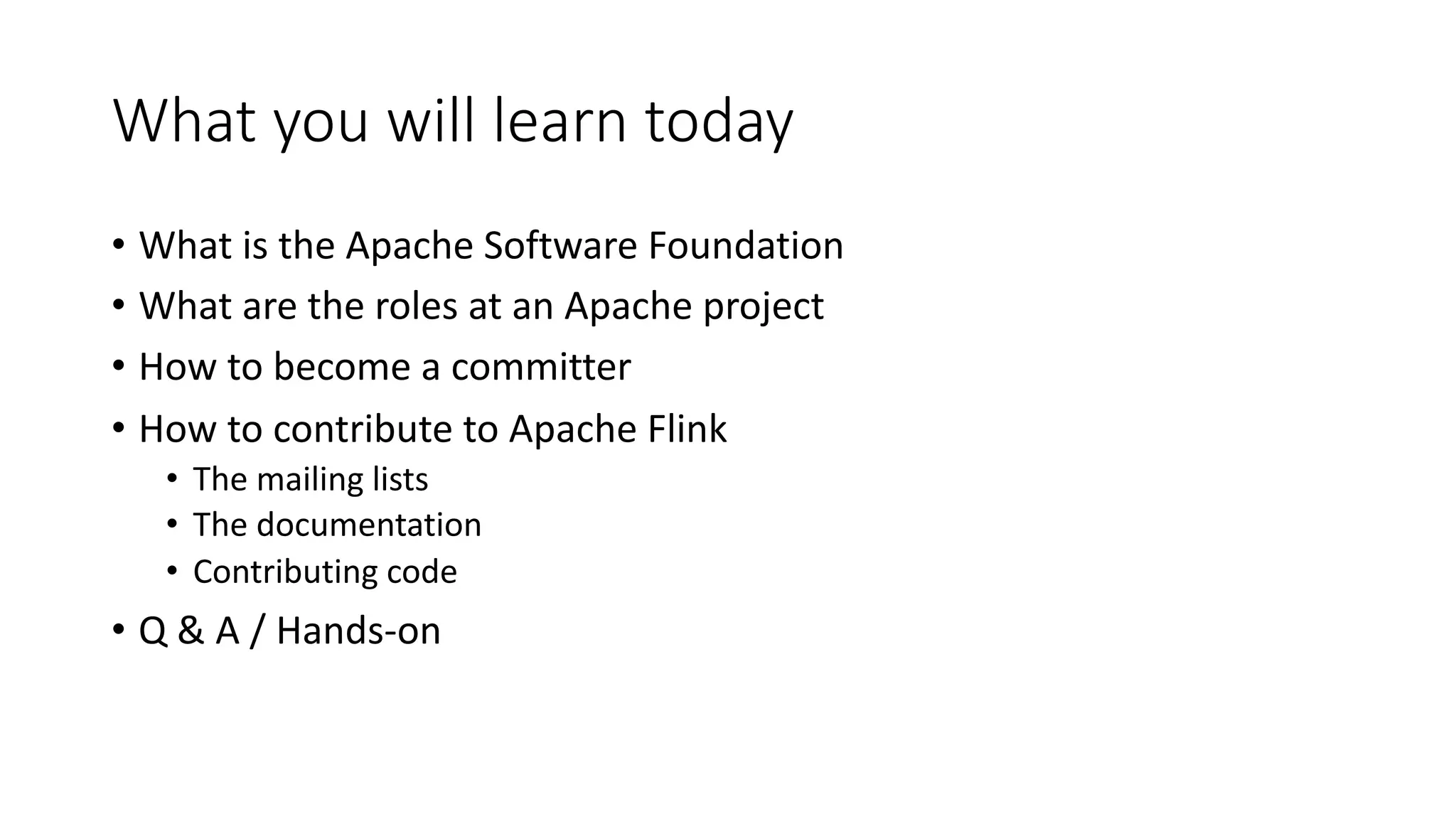 What you will learn today

• What is the Apache Software Foundation
• What are the roles at an Apache project
• How to become a committer
• How to contribute to Apache Flink
  • The mailing lists
  • The documentation
  • Contributing code
• Q & A / Hands-on